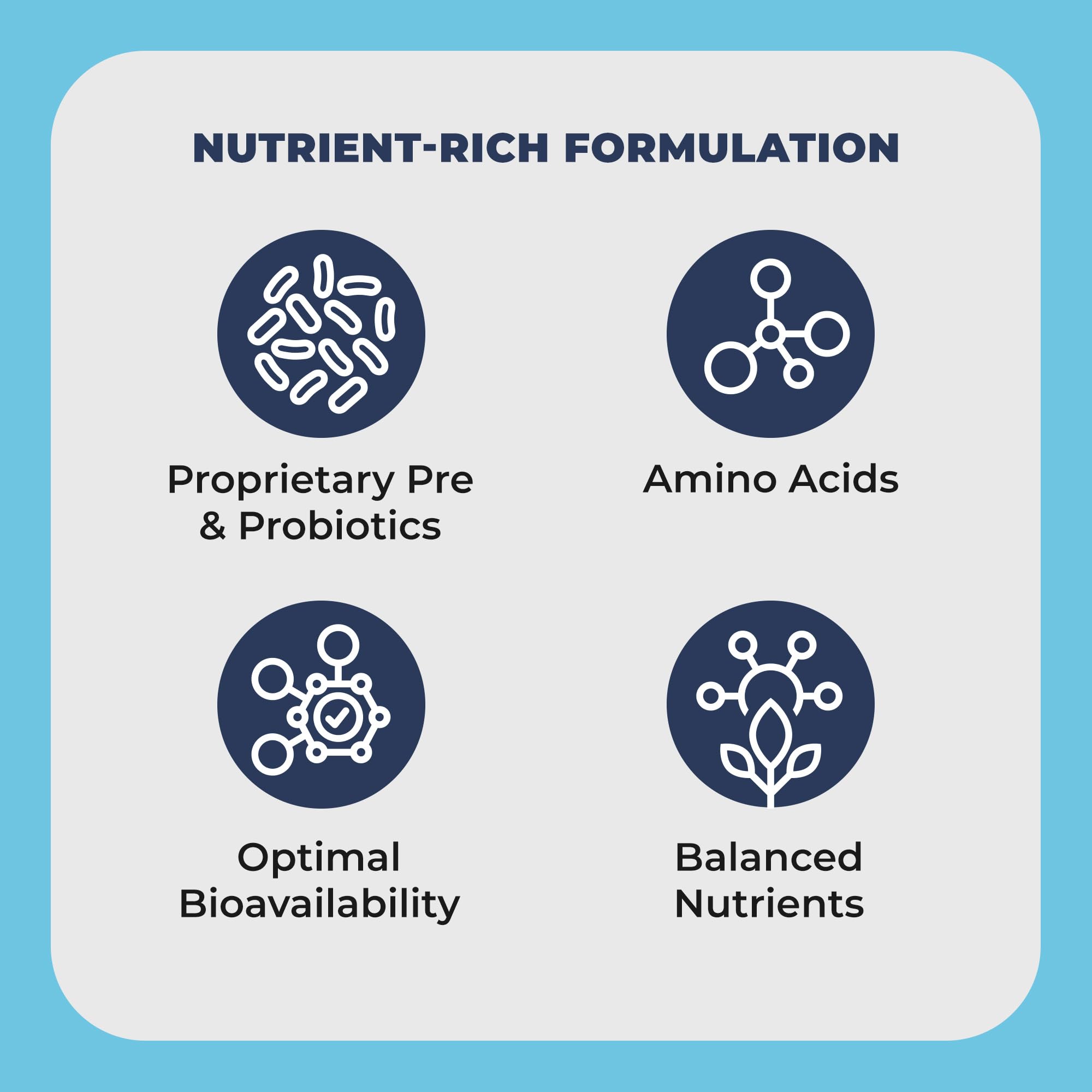 NUTRIENT-RICH FORMULATION

Proprietary Pre & Probiotics

Amino Acids

Optimal Bioavailability

Balanced Nutrients